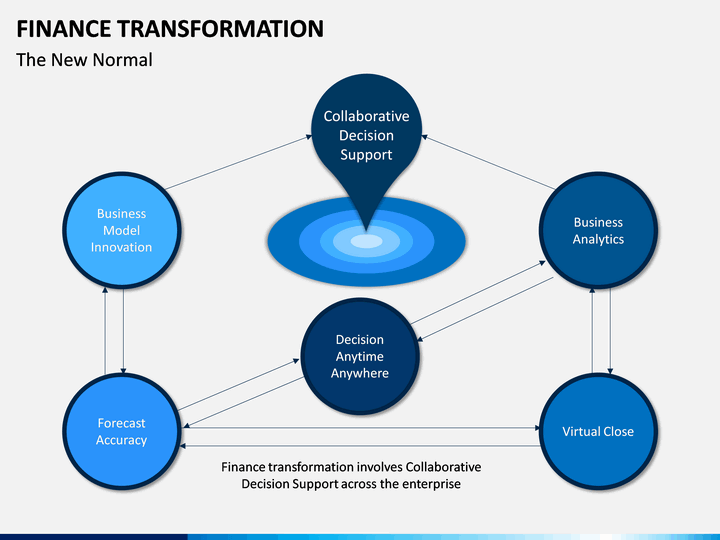 FINANCE TRANSFORMATION

The New Normal

Collaborative Decision Support

Business Model Innovation

Business Analytics

Decision Anytime Anywhere

Forecast Accuracy

Virtual Close

Finance transformation involves Collaborative Decision Support across the enterprise